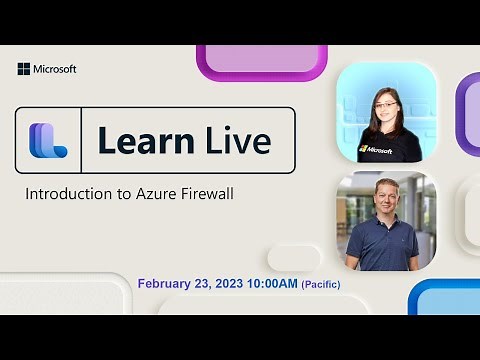 Microsoft

Learn Live

Introduction to Azure Firewall

Microsoft

February 23, 2023 10:00AM (Pacific)